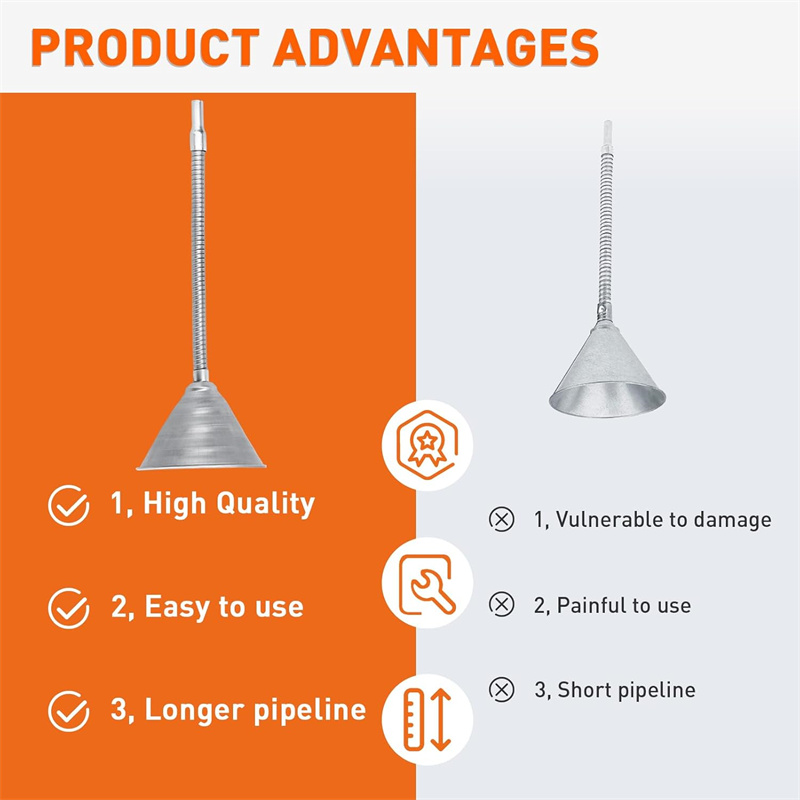 PRODUCT ADVANTAGES

1, High Quality

2, Easy to use

3, Longer pipeline

1, Vulnerable to damage

2, Painful to use

3, Short pipeline